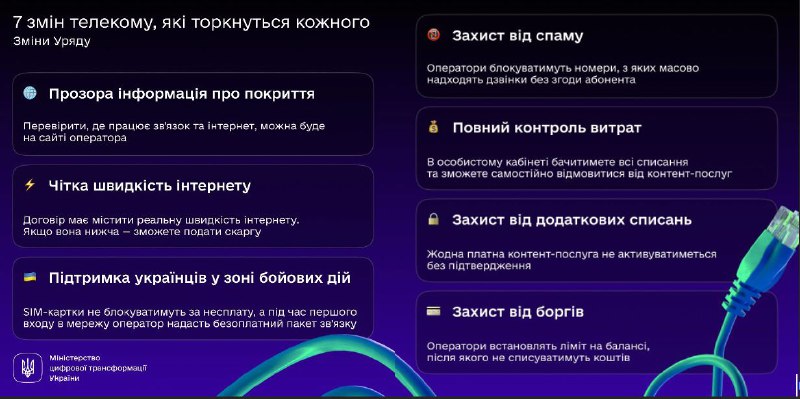 7 змін телекому, які торкнуться кожного
Зміни Уряду

Прозора інформація про покриття

Перевірити, де працює зв'язок та інтернет, можна буде на сайті оператора

Чітка швидкість інтернету

Договір має містити реальну швидкість інтернету. Якщо вона нижча – зможете подати скаргу

Підтримка українців у зоні бойових дій

SIM-картки не блокуватимуть за несплату, а під час першого входу в мережу оператор надасть безоплатний пакет зв'язку

Міністерство цифрової трансформації України

Захист від спаму

Оператори блокуватимуть номери, з яких масово надходять дзвінки без згоди абонента

Повний контроль витрат

В особистому кабінеті бачитимете всі списання та зможете самостійно відмовитися від контент-послуг

Захист від додаткових списань

Жодна платна контент-послуга не активуватиметься без підтвердження

Захист від боргів

Оператори встановлять ліміт на балансі, після якого не списуватимуть коштів